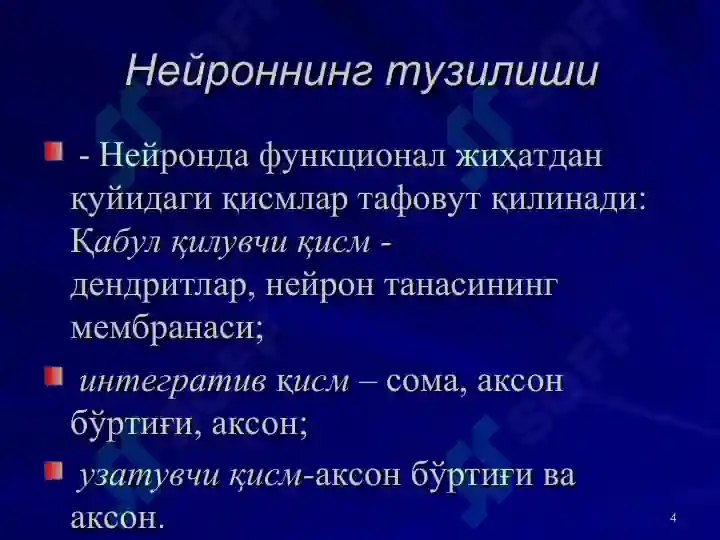 Нейроннинг тузилиши

- Нейронда функционал жиҳатдан қуйидаги қисмлар тафовут қилинади: Қабул қилувчи қисм - дендритлар, нейрон танасининг мембранаси;

интегратив қисм – сома, аксон бўртиғи, аксон;

узатувчи қисм-аксон бўртиғи ва аксон.

4